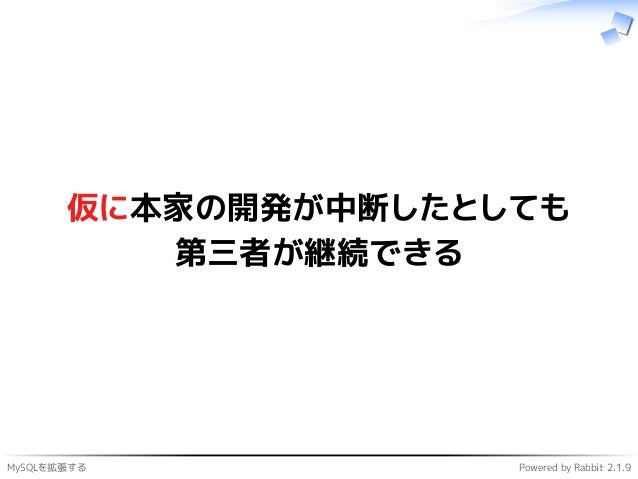 仮に本家の開発が中断したとしても
第三者が継続できる

MySQLを拡張する

Powered by Rabbit 2.1.9